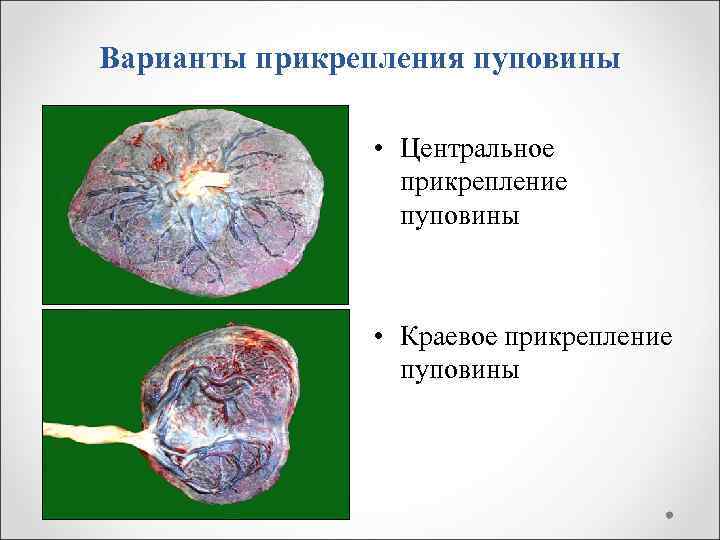 Варианты прикрепления пуповины

• Центральное прикрепление пуповины

• Краевое прикрепление пуповины